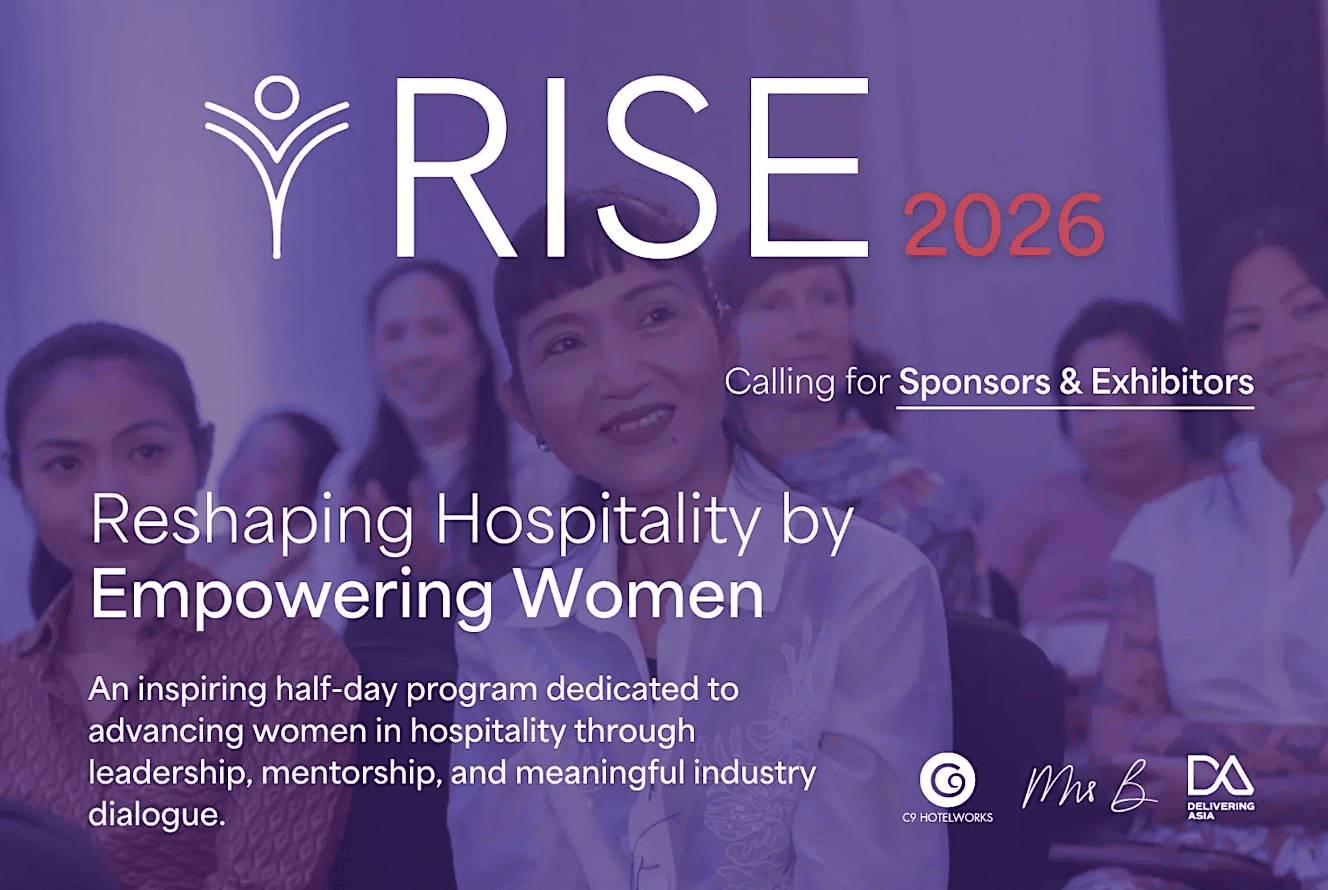 RISE 2026

Calling for Sponsors & Exhibitors

Reshaping Hospitality by Empowering Women

An inspiring half-day program dedicated to advancing women in hospitality through leadership, mentorship, and meaningful industry dialogue.

C9 HOTELWORKS

Mrs B

DA DELIVERING ASIA